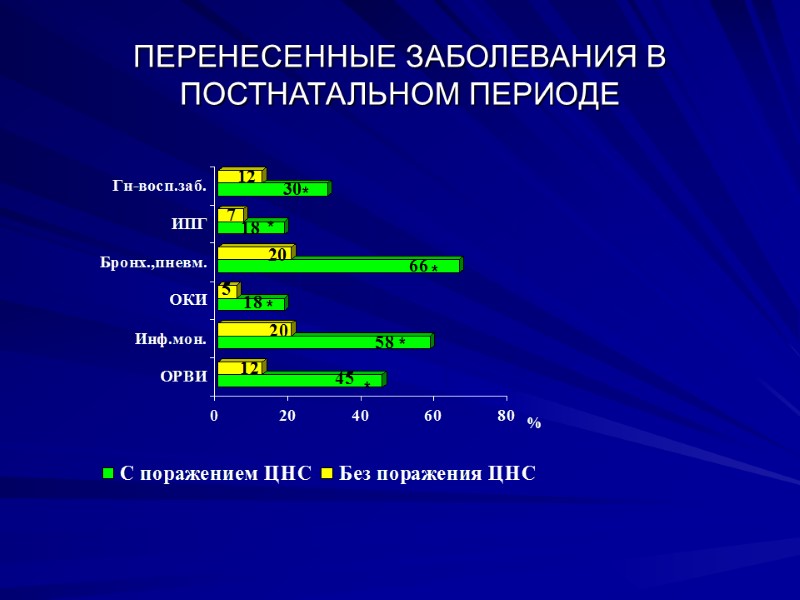 ПЕРЕНЕСЕННЫЕ ЗАБОЛЕВАНИЯ В ПОСТНАТАЛЬНОМ ПЕРИОДЕ

Гн-восп.заб.
12
30*
ИПГ
7
18 *
Бронх.,пневм.
20
66 *
ОКИ
5
18 *
Инф.мон.
20
58 *
ОРВИ
12
45 *

0
20
40
60
80
%

С поражением ЦНС
Без поражения ЦНС